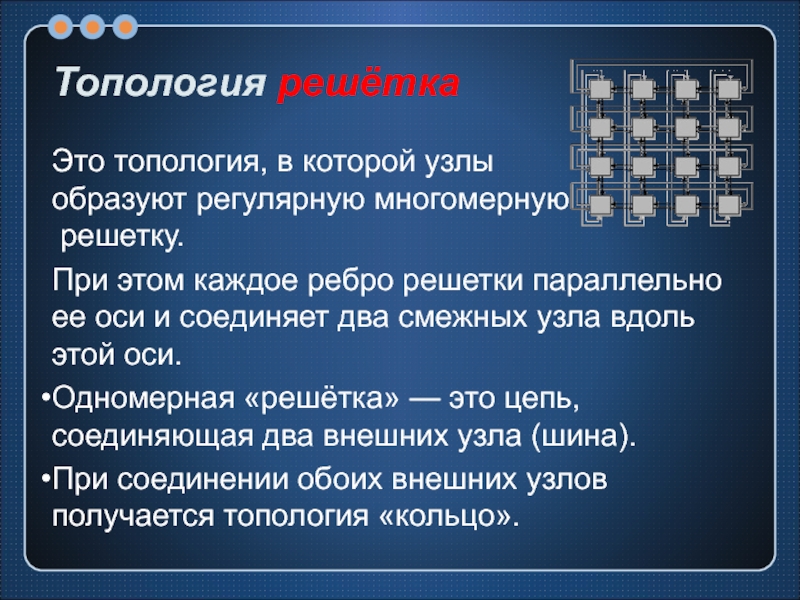 Топология решётка

Это топология, в которой узлы образуют регулярную многомерную решетку.

При этом каждое ребро решетки параллельно ее оси и соединяет два смежных узла вдоль этой оси.

•Одномерная «решётка» — это цепь, соединяющая два внешних узла (шина).

•При соединении обоих внешних узлов получается топология «кольцо».